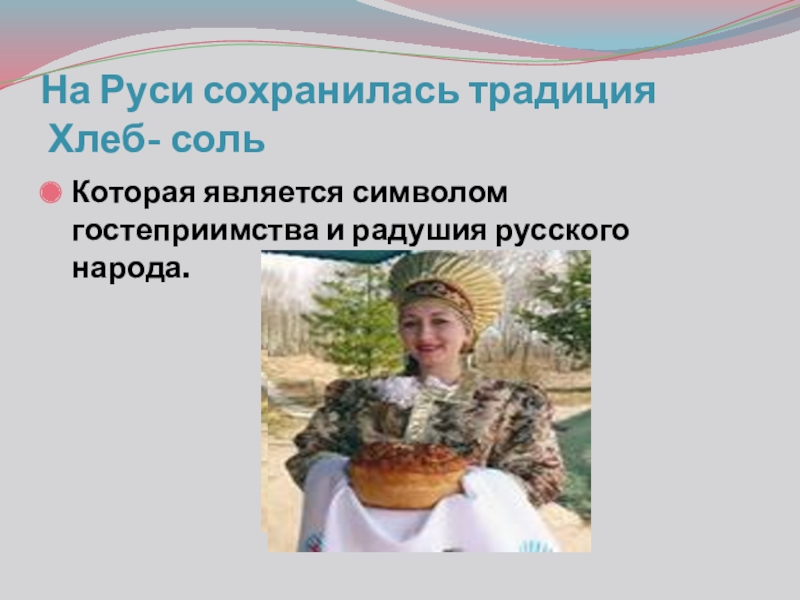 На Руси сохранилась традиция
Хлеб- соль

Которая является символом гостеприимства и радушия русского народа.